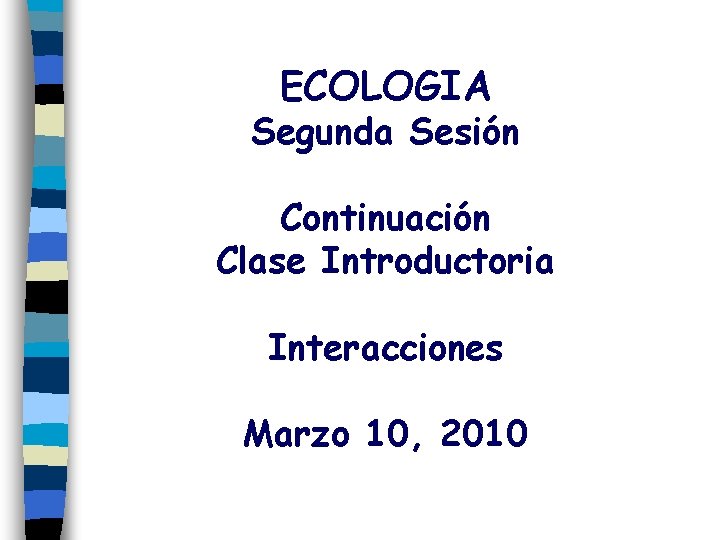 ECOLOGIA
Segunda Sesión

Continuación
Clase Introductoria

Interacciones

Marzo 10, 2010